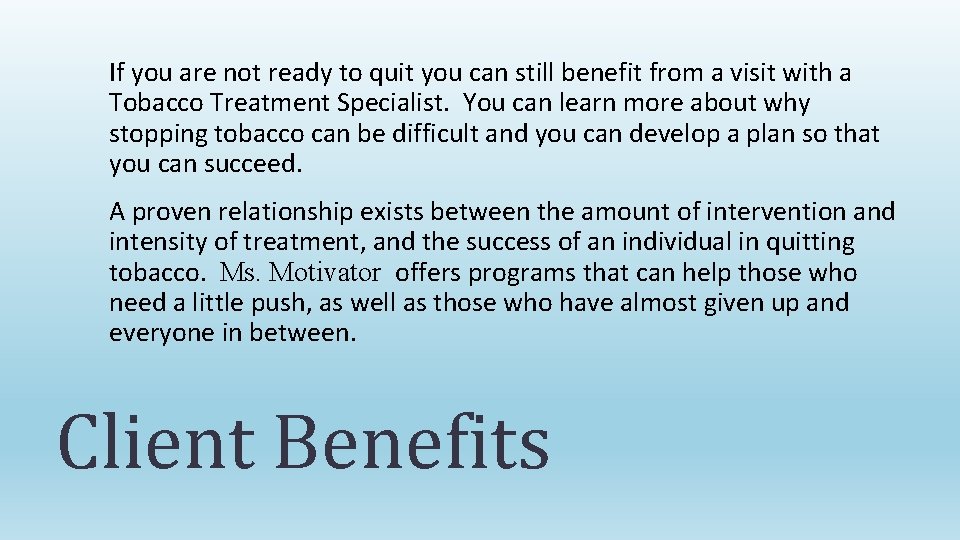 If you are not ready to quit you can still benefit from a visit with a Tobacco Treatment Specialist. You can learn more about why stopping tobacco can be difficult and you can develop a plan so that you can succeed.

A proven relationship exists between the amount of intervention and intensity of treatment, and the success of an individual in quitting tobacco. Ms. Motivator offers programs that can help those who need a little push, as well as those who have almost given up and everyone in between.

Client Benefits